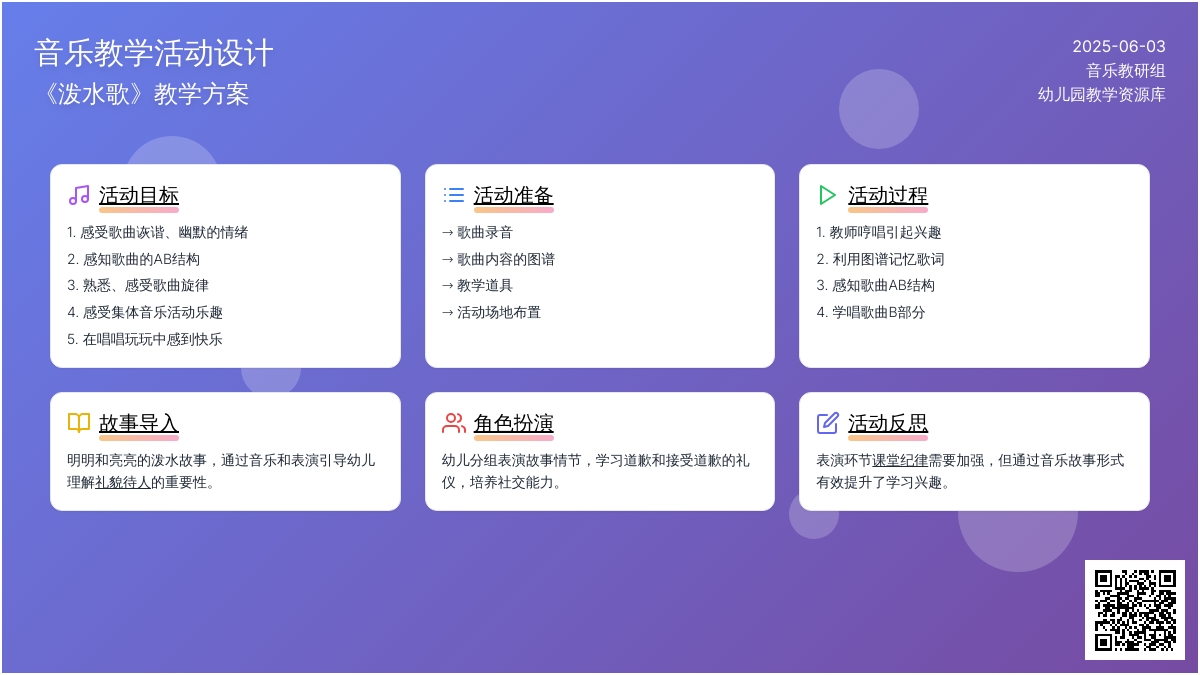 音乐教学活动设计
《泼水歌》教学方案

2025-06-03
音乐教研组
幼儿园教学资源库

活动目标
1. 感受歌曲诙谐、幽默的情绪
2. 感知歌曲的AB结构
3. 熟悉、感受歌曲旋律
4. 感受集体音乐活动乐趣
5. 在唱唱玩玩中感到快乐

活动准备
→ 歌曲录音
→ 歌曲内容的图谱
→ 教学道具
→ 活动场地布置

活动过程
1. 教师哼唱引起兴趣
2. 利用图谱记忆歌词
3. 感知歌曲AB结构
4. 学唱歌曲B部分

故事导入
明明和亮亮的泼水故事，通过音乐和表演引导幼儿理解礼貌待人的重要性。

角色扮演
幼儿分组表演故事情节，学习道歉和接受道歉的礼仪，培养社交能力。

活动反思
表演环节课堂纪律需要加强，但通过音乐故事形式有效提升了学习兴趣。